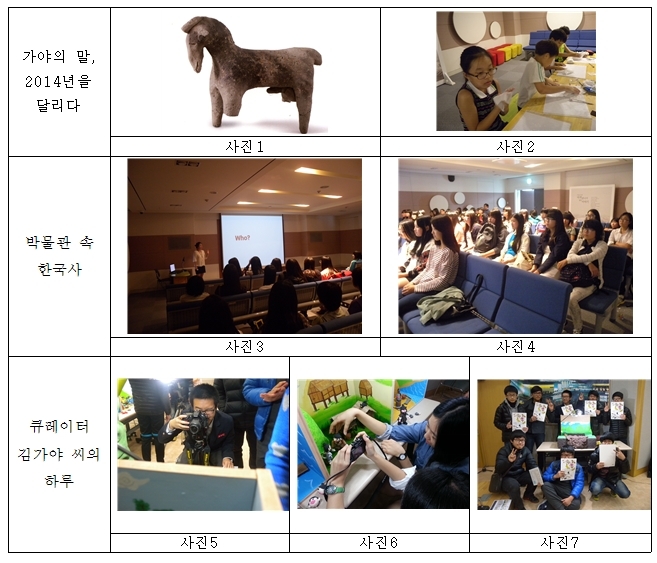 | 가야의 말, 2014년을 달리다 | 사진1 | 사진2 |
|---|---|---|
| 박물관 속 한국사 | Who? 사진3 | 사진4 |

| 큐레이터 김가야 씨의 하루 | 사진5 | 사진6 | 사진7 |
|---|---|---|---|